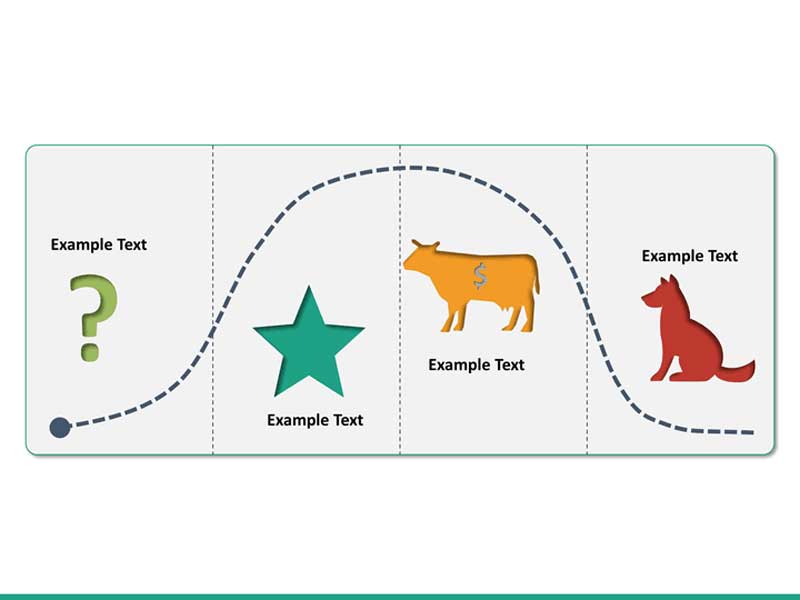 Example Text

?

Example Text

$

Example Text

Example Text